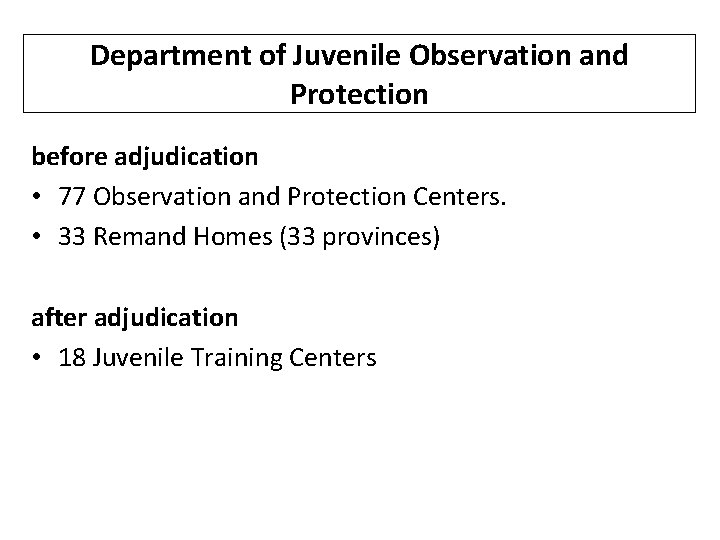 Department of Juvenile Observation and Protection

before adjudication
• 77 Observation and Protection Centers.
• 33 Remand Homes (33 provinces)

after adjudication
• 18 Juvenile Training Centers